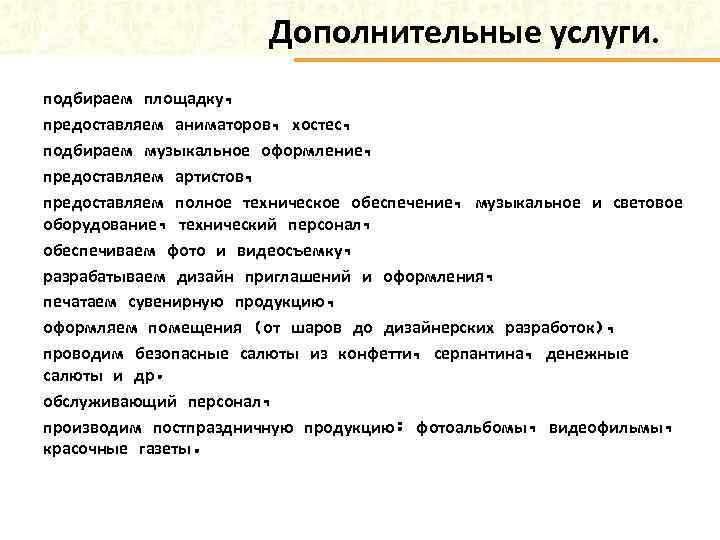 Дополнительные услуги.

подбираем площадку,
предоставляем аниматоров, хостес,
подбираем музыкальное оформление,
предоставляем артистов,
предоставляем полное техническое обеспечение, музыкальное и световое оборудование, технический персонал,
обеспечиваем фото и видеосъемку,
разрабатываем дизайн приглашений и оформления,
печатаем сувенирную продукцию,
оформляем помещения (от шаров до дизайнерских разработок),
проводим безопасные салюты из конфетти, серпантина, денежные салюты и др.
обслуживающий персонал,
производим постпраздничную продукцию: фотоальбомы, видеофильмы, красочные газеты.